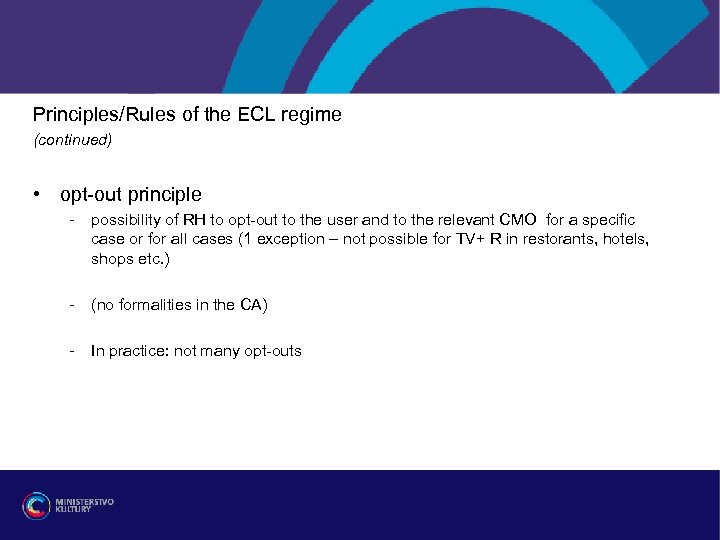 Principles/Rules of the ECL regime
(continued)

• opt-out principle
- possibility of RH to opt-out to the user and to the relevant CMO for a specific case or for all cases (1 exception – not possible for TV+ R in restorants, hotels, shops etc.)

- (no formalities in the CA)

- In practice: not many opt-outs

MINISTERSTVO KULTURY